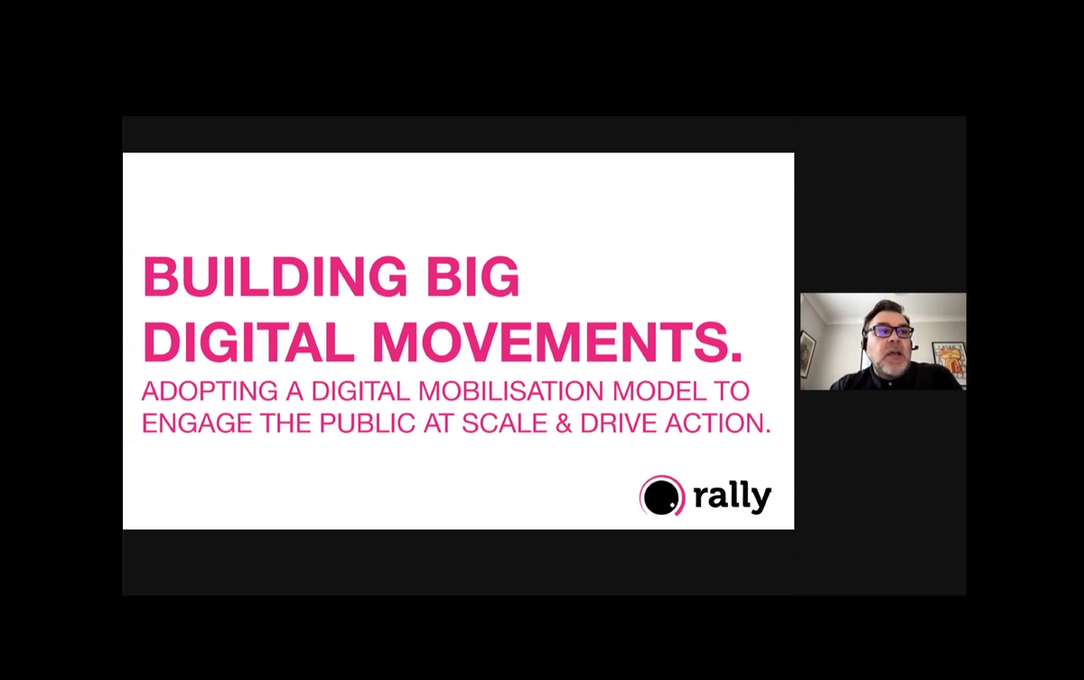 BUILDING BIG DIGITAL MOVEMENTS.

ADOPTING A DIGITAL MOBILISATION MODEL TO ENGAGE THE PUBLIC AT SCALE & DRIVE ACTION.

rally